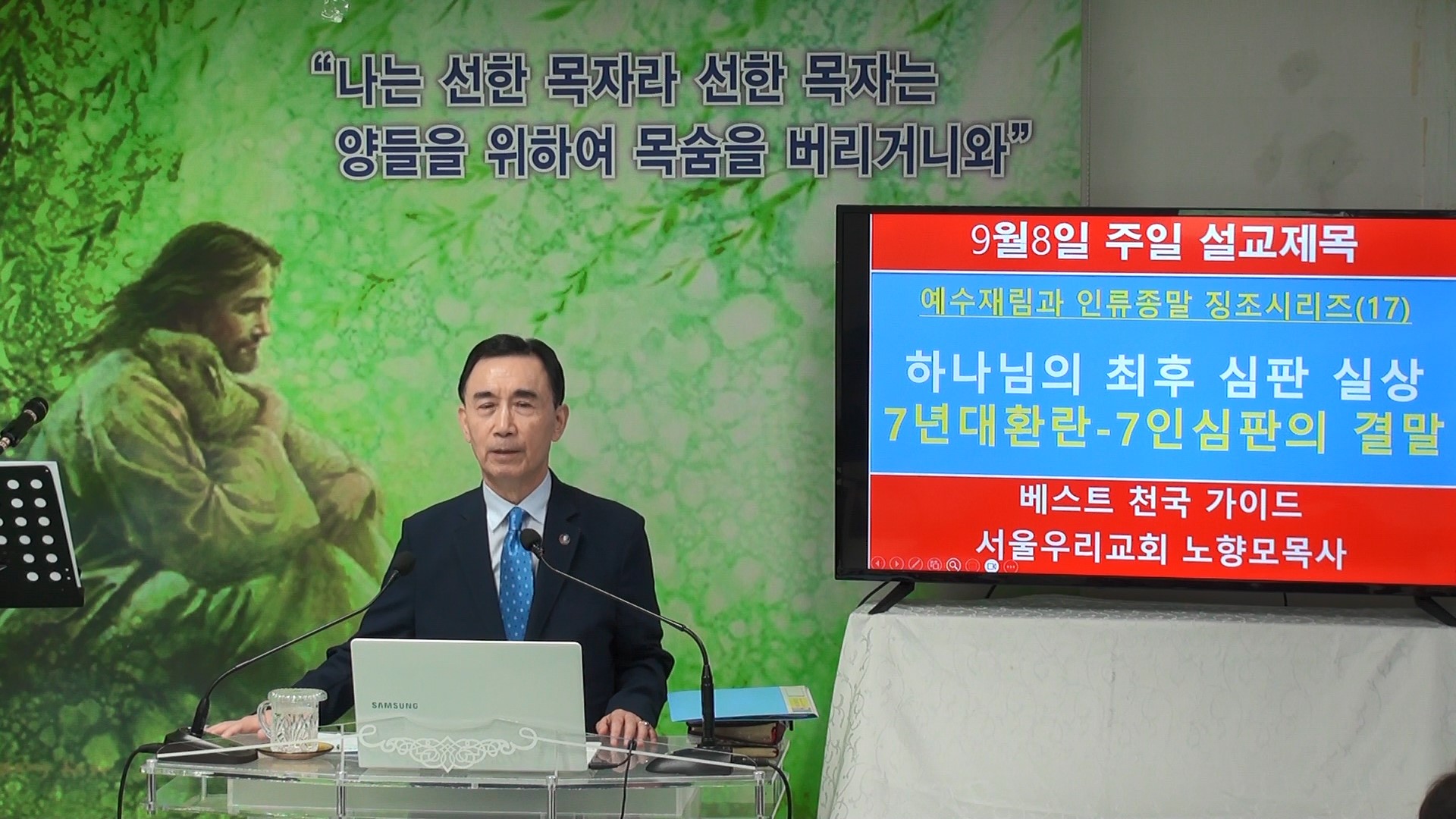 “나는 선한 목자라 선한 목자는 양들을 위하여 목숨을 버리거니와”

9월8일 주일 설교제목

예수재림과 인류종말 징조시리즈(17)

하나님의 최후 심판 실상
7년대환란-7인심판의 결말

베스트 천국 가이드
서울우리교회 노향모목사

SAMSUNG